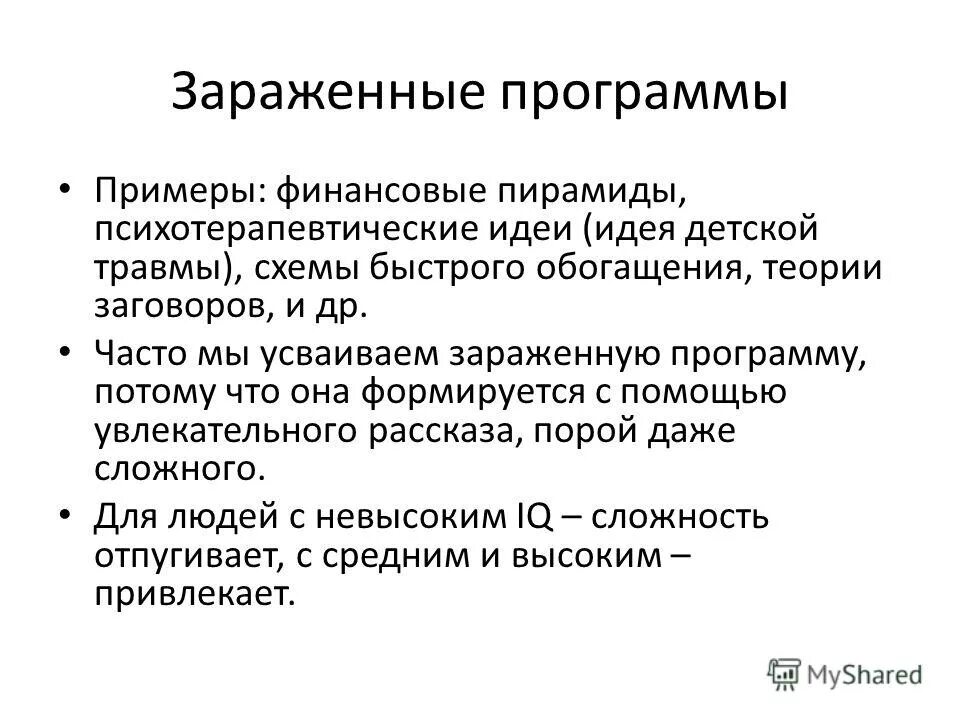 Зараженные программы

• Примеры: финансовые пирамиды, психотерапевтические идеи (идея детской травмы), схемы быстрого обогащения, теории заговоров, и др.

• Часто мы усваиваем зараженную программу, потому что она формируется с помощью увлекательного рассказа, порой даже сложного.

• Для людей с невысоким IQ – сложность отпугивает, с средним и высоким – привлекает.

MyShared